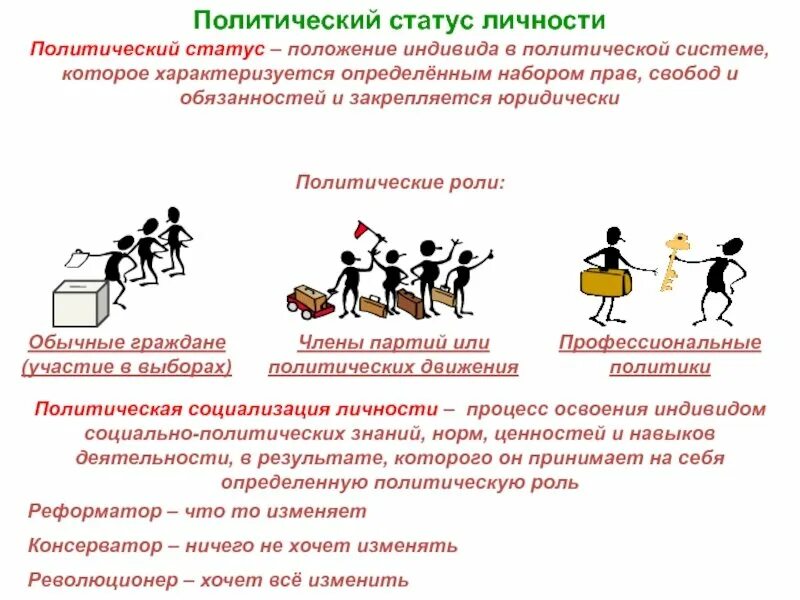 Политический статус личности

Политический статус – положение индивида в политической системе, которое характеризуется определённым набором прав, свобод и обязанностей и закрепляется юридически

Политические роли:

Обычные граждане (участие в выборах)

Члены партий или политических движения

Профессиональные политики

Политическая социализация личности – процесс освоения индивидом социально-политических знаний, норм, ценностей и навыков деятельности, в результате, которого он принимает на себя определенную политическую роль

Реформатор – что то изменяет

Консерватор – ничего не хочет изменять

Революционер – хочет всё изменить